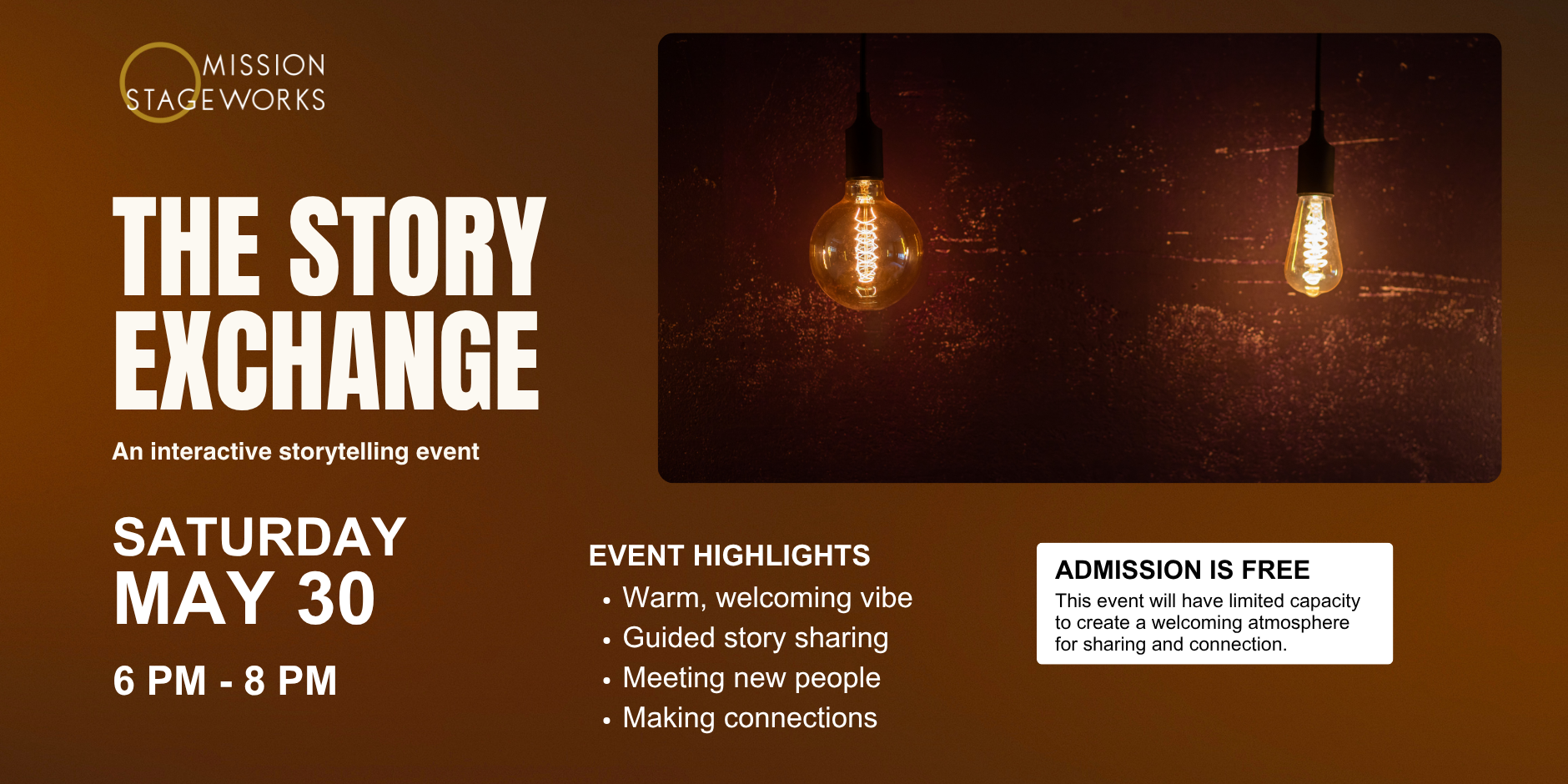 MISSION
STAGEWORKS

THE STORY EXCHANGE

An interactive storytelling event

SATURDAY
MAY 30

6 PM - 8 PM

EVENT HIGHLIGHTS
• Warm, welcoming vibe
• Guided story sharing
• Meeting new people
• Making connections

ADMISSION IS FREE
This event will have limited capacity to create a welcoming atmosphere for sharing and connection.